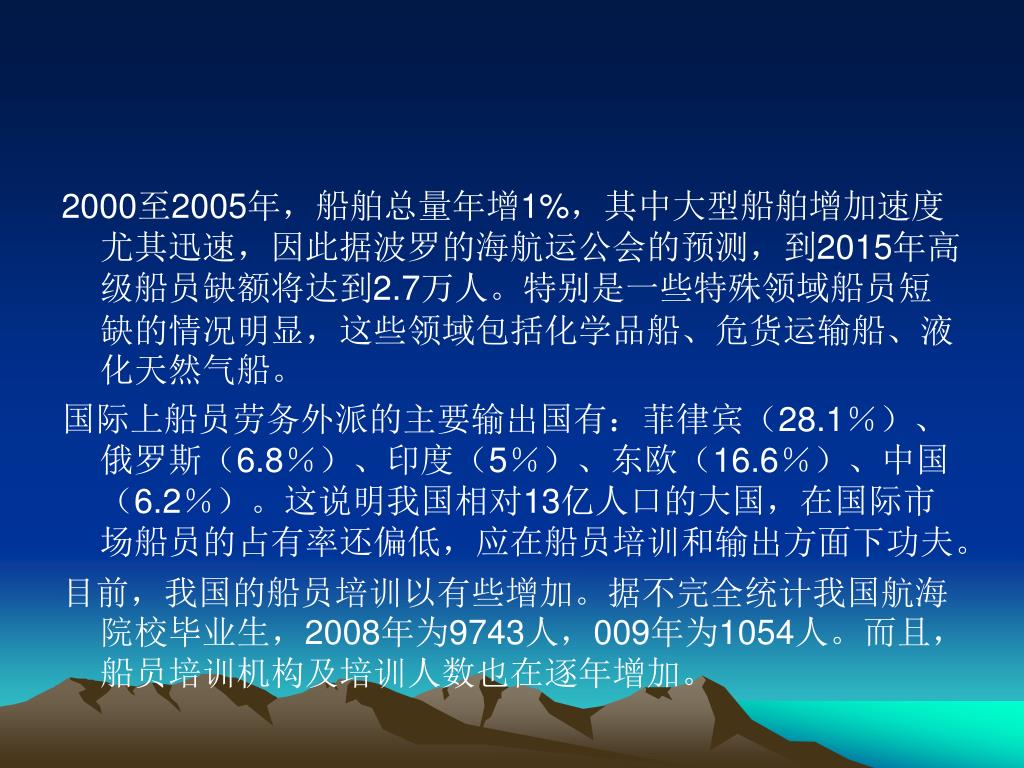 2000至2005年，船舶总量年增1%，其中大型船舶增加速度尤其迅速，因此据波罗的海航运公会的预测，到2015年高级船员缺额将达到2.7万人。特别是一些特殊领域船员短缺的情况明显，这些领域包括化学品船、危货运输船、液化天然气船。

国际上船员劳务外派的主要输出国有：菲律宾（28.1％）、俄罗斯（6.8％）、印度（5％）、东欧（16.6％）、中国（6.2％）。这说明我国相对13亿人口的大国，在国际市场船员的占有率还偏低，应在船员培训和输出方面下功夫。

目前，我国的船员培训以有些增加。据不完全统计我国航海院校毕业生，2008年为9743人，009年为1054人。而且，船员培训机构及培训人数也在逐年增加。